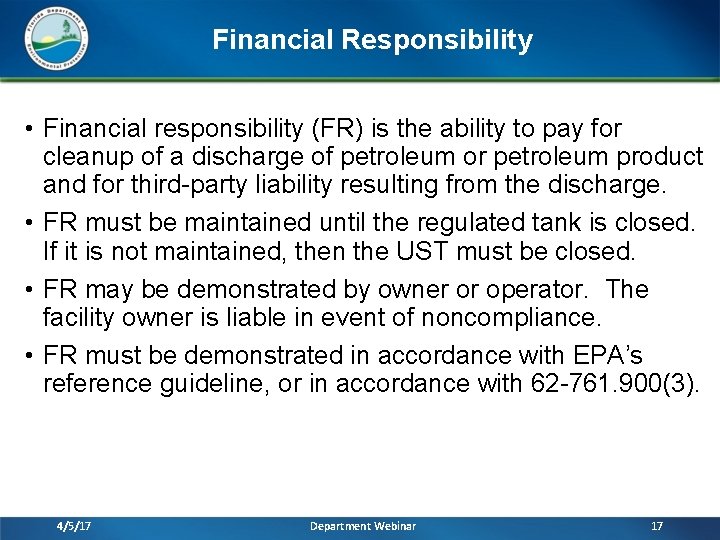 Florida Department of Environmental Protection

Financial Responsibility

• Financial responsibility (FR) is the ability to pay for cleanup of a discharge of petroleum or petroleum product and for third-party liability resulting from the discharge.

• FR must be maintained until the regulated tank is closed. If it is not maintained, then the UST must be closed.

• FR may be demonstrated by owner or operator. The facility owner is liable in event of noncompliance.

• FR must be demonstrated in accordance with EPA's reference guideline, or in accordance with 62-761.900(3).

4/5/17 Department Webinar 17